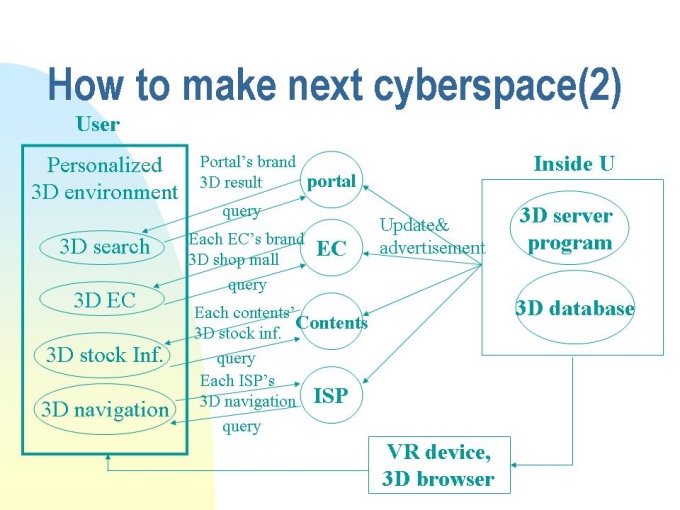 How to make next cyberspace(2)

User

Personalized 3D environment

3D search

3D EC

3D stock Inf.

3D navigation

Portal's brand 3D result

query

Each EC's brand 3D shop mall

query

Each contents' 3D stock inf.

query

Each ISP's 3D navigation

query

portal

EC

Contents

ISP

Update& advertisement

Inside U

3D server program

3D database

VR device, 3D browser